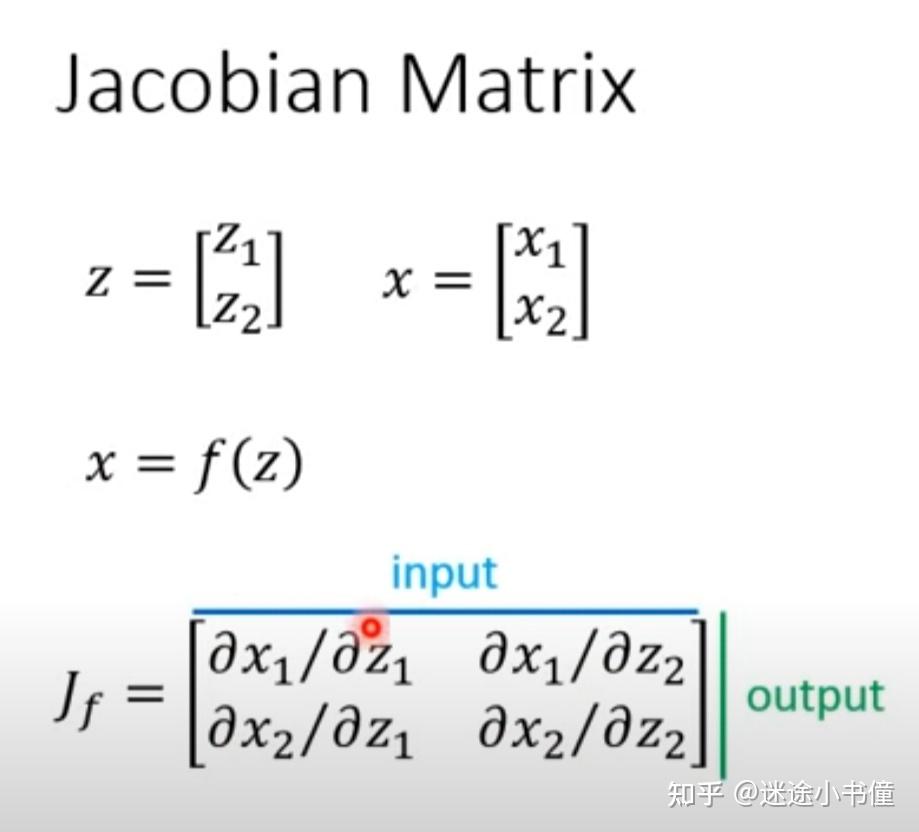 Jacobian Matrix

$z = \begin{bmatrix} z_1 \\ z_2 \end{bmatrix}$ $x = \begin{bmatrix} x_1 \\ x_2 \end{bmatrix}$

$x = f(z)$

input

$J_f = \begin{bmatrix} \partial x_1/\partial z_1 & \partial x_1/\partial z_2 \\ \partial x_2/\partial z_1 & \partial x_2/\partial z_2 \end{bmatrix}$ output

知乎 @迷途小书僮